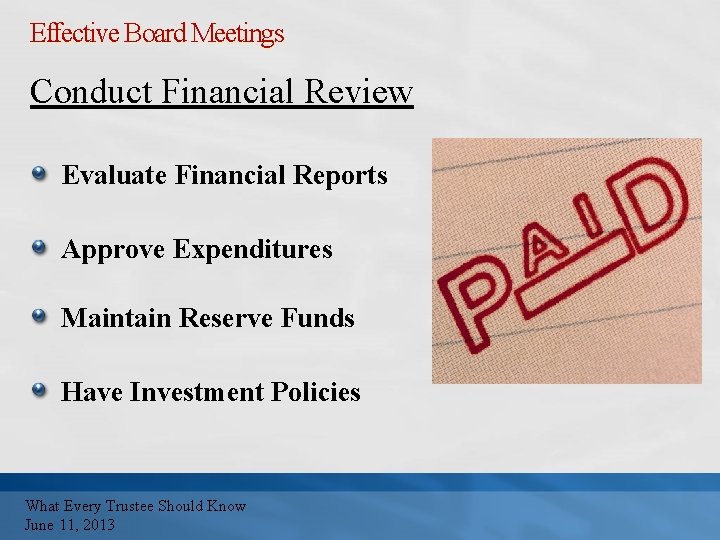 Effective Board Meetings

Conduct Financial Review

Evaluate Financial Reports

Approve Expenditures

Maintain Reserve Funds

Have Investment Policies

PAID

What Every Trustee Should Know
June 11, 2013